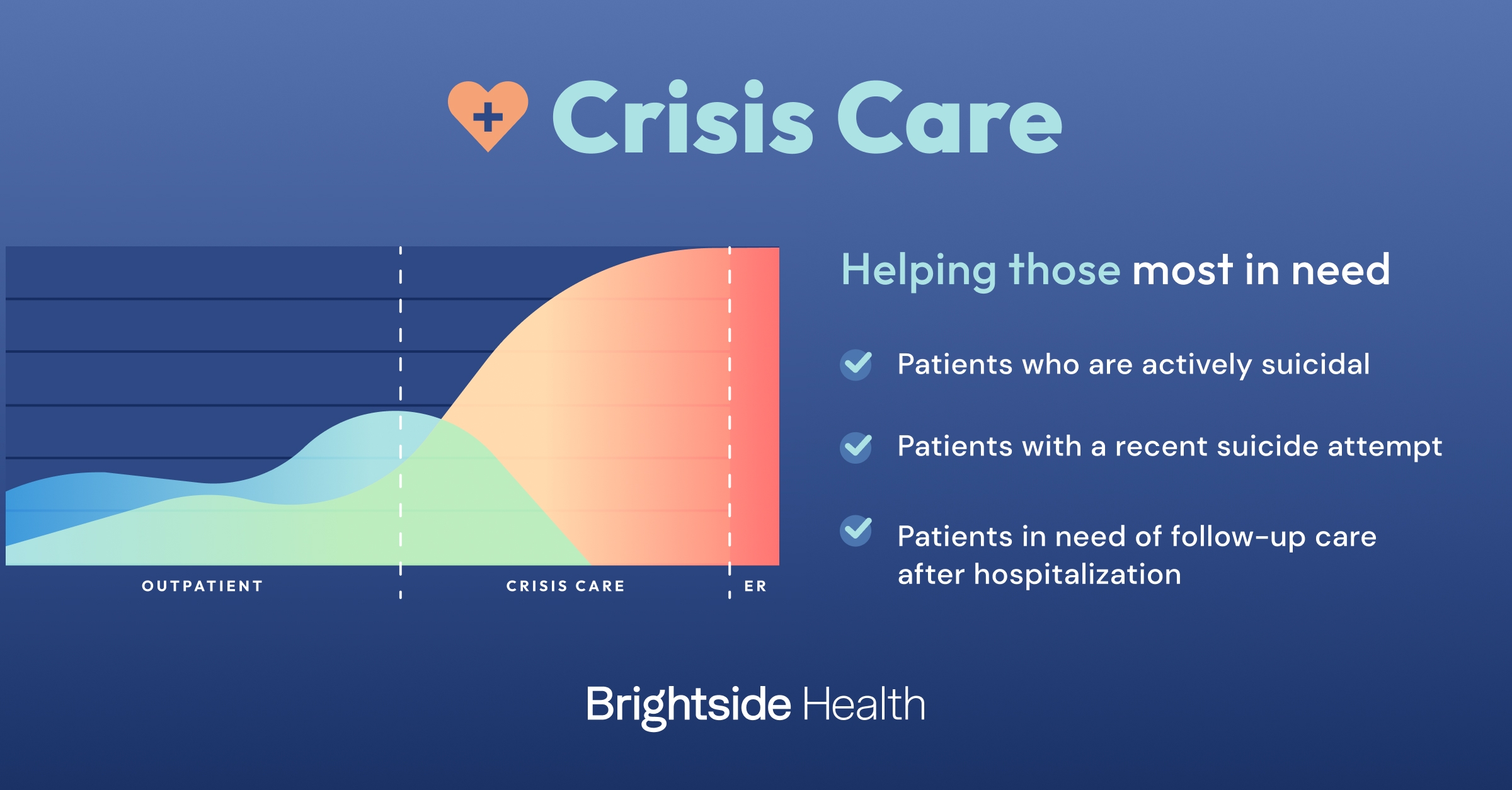 Crisis Care

OUTPATIENT
CRISIS CARE
ER

Helping those most in need

Patients who are actively suicidal

Patients with a recent suicide attempt

Patients in need of follow-up care after hospitalization

Brightside Health